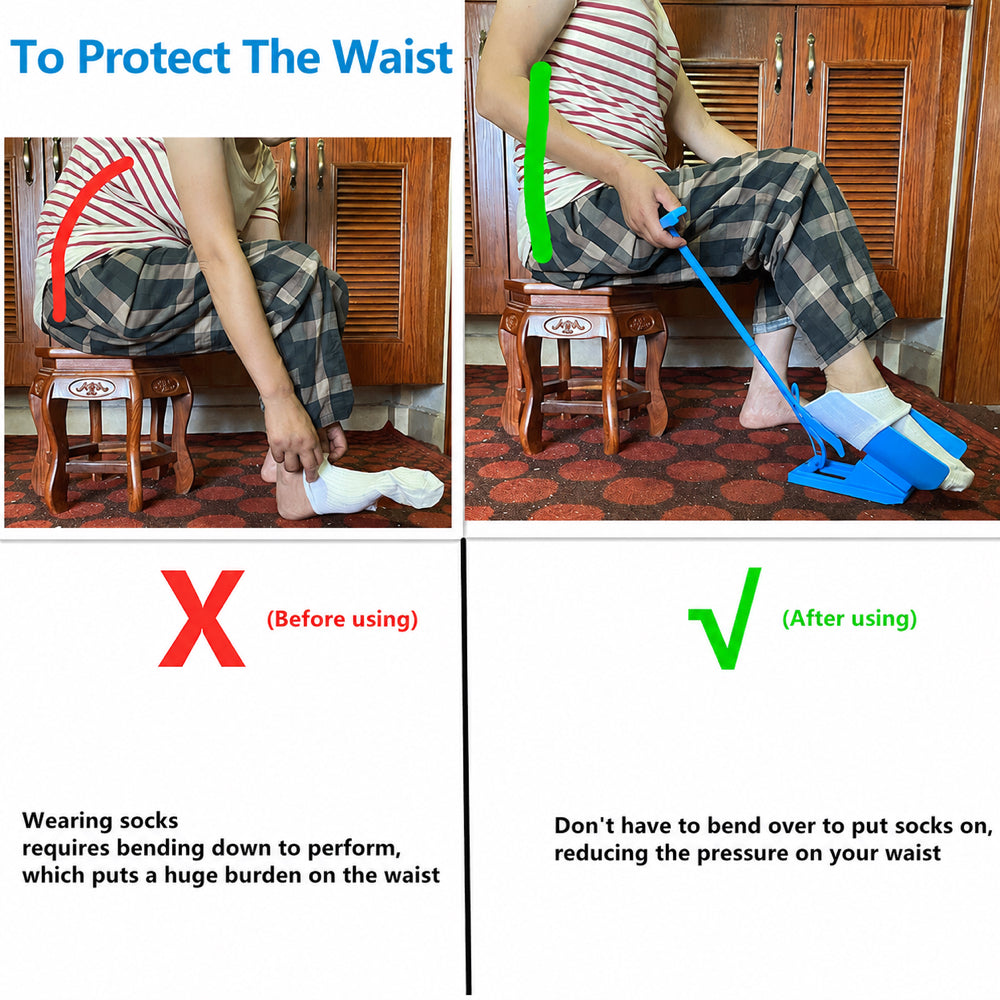 To Protect The Waist

X (Before using)

Wearing socks
requires bending down to perform,
which puts a huge burden on the waist

√ (After using)

Don't have to bend over to put socks on,
reducing the pressure on your waist